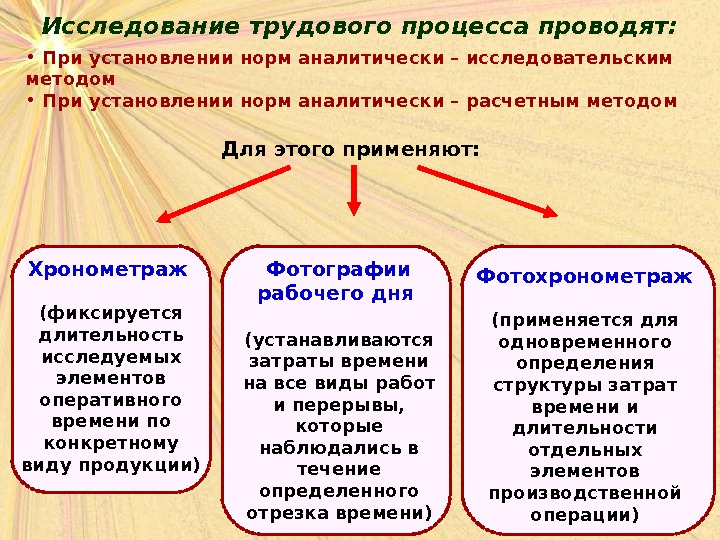 Исследование трудового процесса проводят:

• При установлении норм аналитически – исследовательским методом
• При установлении норм аналитически – расчетным методом

Для этого применяют:

Хронометраж

(фиксируется длительность исследуемых элементов оперативного времени по конкретному виду продукции)

Фотографии рабочего дня

(устанавливаются затраты времени на все виды работ и перерывы, которые наблюдались в течение определенного отрезка времени)

Фотохронометраж

(применяется для одновременного определения структуры затрат времени и длительности отдельных элементов производственной операции)